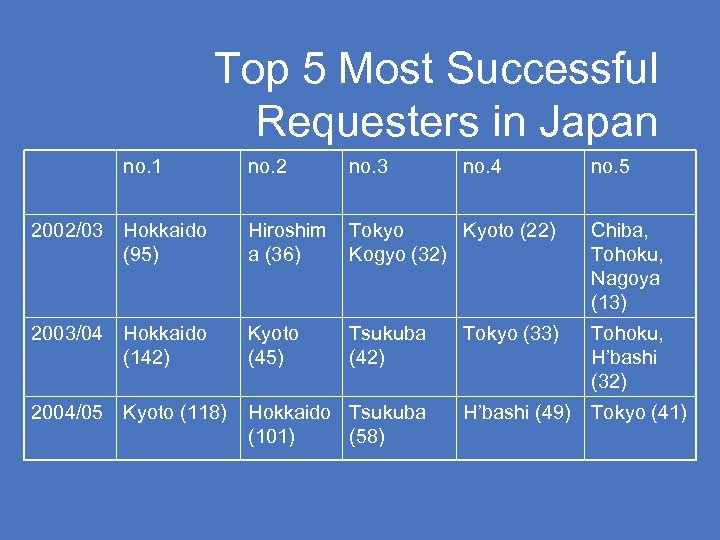 Top 5 Most Successful Requesters in Japan

| | no.1 | no.2 | no.3 | no.4 | no.5 |
|---|---|---|---|---|---|
| 2002/03 | Hokkaido (95) | Hiroshima (36) | Tokyo Kogyo (32) | Kyoto (22) | Chiba, Tohoku, Nagoya (13) |
| 2003/04 | Hokkaido (142) | Kyoto (45) | Tsukuba (42) | Tokyo (33) | Tohoku, H'bashi (32) |
| 2004/05 | Kyoto (118) | Hokkaido (101) | Tsukuba (58) | H'bashi (49) | Tokyo (41) |